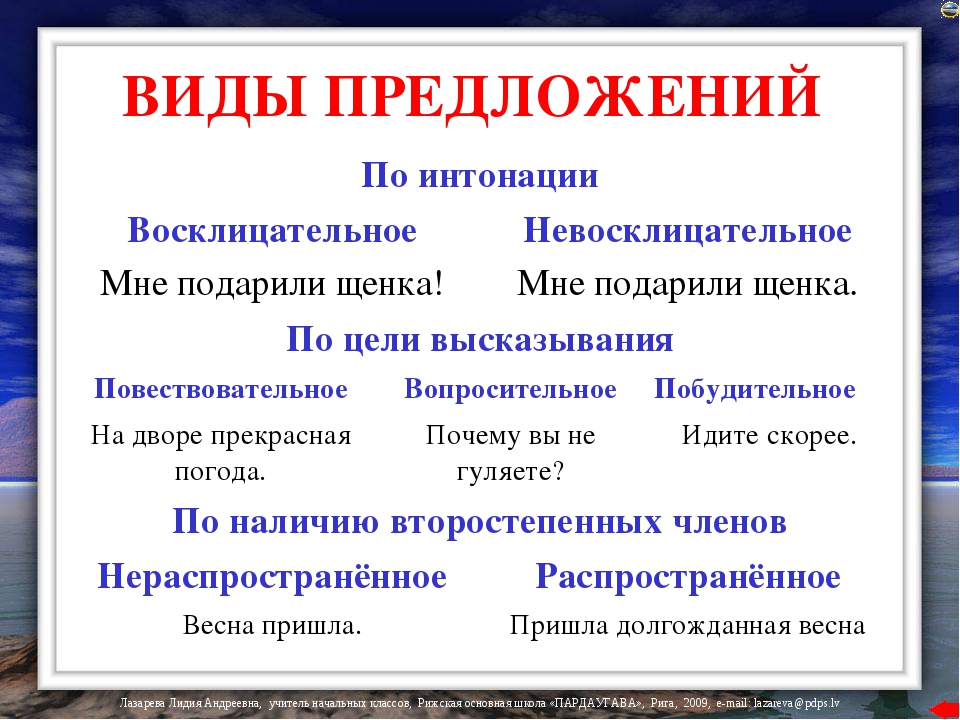 ВИДЫ ПРЕДЛОЖЕНИЙ

По интонации

Восклицательное

Мне подарили щенка!

Невосклицательное

Мне подарили щенка.

По цели высказывания

Повествовательное

На дворе прекрасная погода.

Вопросительное

Почему вы не гуляете?

Побудительное

Идите скорее.

По наличию второстепенных членов

Нераспространённое

Весна пришла.

Распространённое

Пришла долгожданная весна

Лазарева Лидия Андреевна, учитель начальных классов, Рижская основная школа «ПАРДАУГАВА», Рига, 2009, e-mail: lazareva@pdps.lv